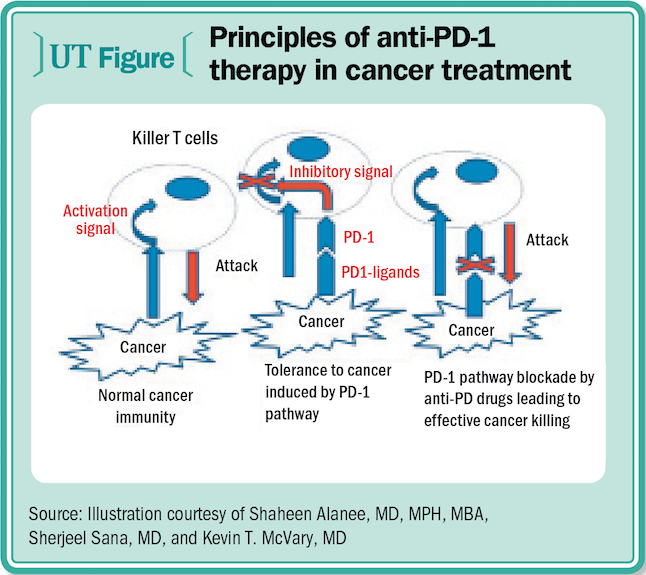 UT Figure

Principles of anti-PD-1 therapy in cancer treatment

Killer T cells

Activation signal

Attack

Cancer

Normal cancer immunity

Inhibitory signal

PD-1

PD1-ligands

Cancer

Tolerance to cancer induced by PD-1 pathway

Attack

Cancer

PD-1 pathway blockade by anti-PD drugs leading to effective cancer killing

Source: Illustration courtesy of Shaheen Alanee, MD, MPH, MBA, Sherjeel Sana, MD, and Kevin T. McVary, MD